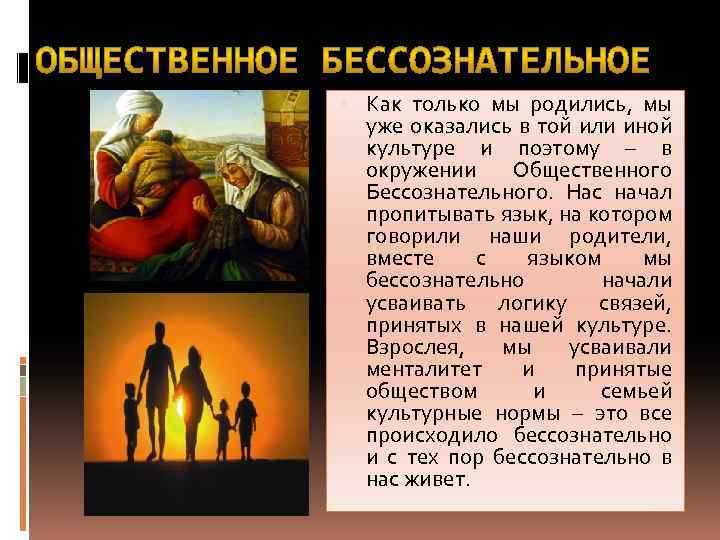 ОБЩЕСТВЕННОЕ БЕССОЗНАТЕЛЬНОЕ

Как только мы родились, мы уже оказались в той или иной культуре и поэтому – в окружении Общественного Бессознательного. Нас начал пропитывать язык, на котором говорили наши родители, вместе с языком мы бессознательно начали усваивать логику связей, принятых в нашей культуре. Взрослея, мы усваивали менталитет и принятые обществом и семьей культурные нормы – это все происходило бессознательно и с тех пор бессознательно в нас живет.